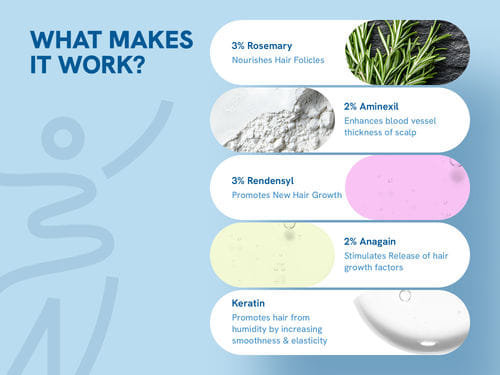 WHAT MAKES IT WORK?

3% Rosemary
Nourishes Hair Folicles

2% Aminexil
Enhances blood vessel thickness of scalp

3% Rendensyl
Promotes New Hair Growth

2% Anagain
Stimulates Release of hair growth factors

Keratin
Promotes hair from humidity by increasing smoothness & elasticity